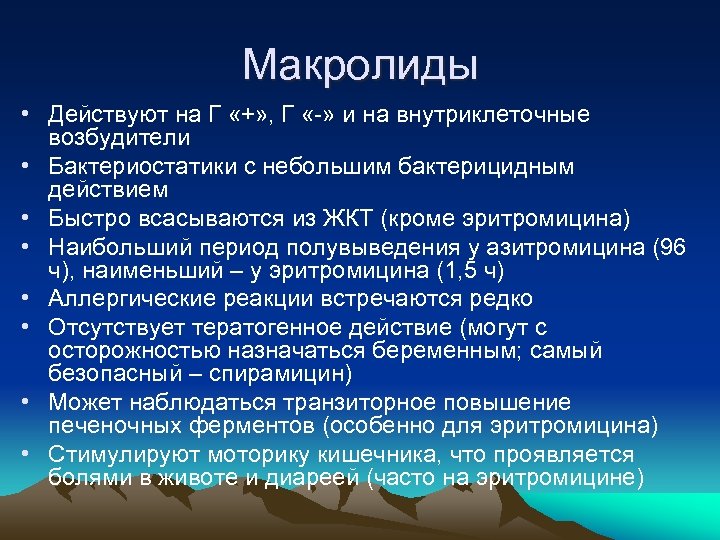 Макролиды

• Действуют на Г «+», Г «-» и на внутриклеточные возбудители
• Бактериостатики с небольшим бактерицидным действием
• Быстро всасываются из ЖКТ (кроме эритромицина)
• Наибольший период полувыведения у азитромицина (96 ч), наименьший – у эритромицина (1,5 ч)
• Аллергические реакции встречаются редко
• Отсутствует тератогенное действие (могут с осторожностью назначаться беременным; самый безопасный – спирамицин)
• Может наблюдаться транзиторное повышение печеночных ферментов (особенно для эритромицина)
• Стимулируют моторику кишечника, что проявляется болями в животе и диареей (часто на эритромицине)